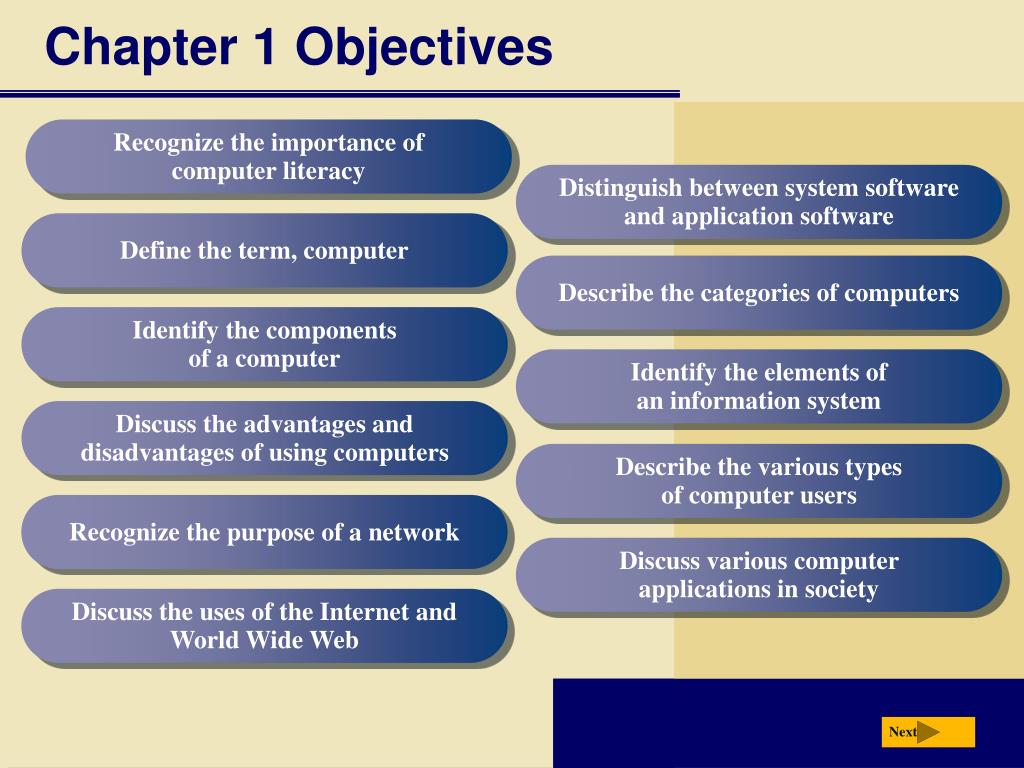 Chapter 1 Objectives

Recognize the importance of computer literacy

Define the term, computer

Identify the components of a computer

Discuss the advantages and disadvantages of using computers

Recognize the purpose of a network

Discuss the uses of the Internet and World Wide Web

Distinguish between system software and application software

Describe the categories of computers

Identify the elements of an information system

Describe the various types of computer users

Discuss various computer applications in society

Next